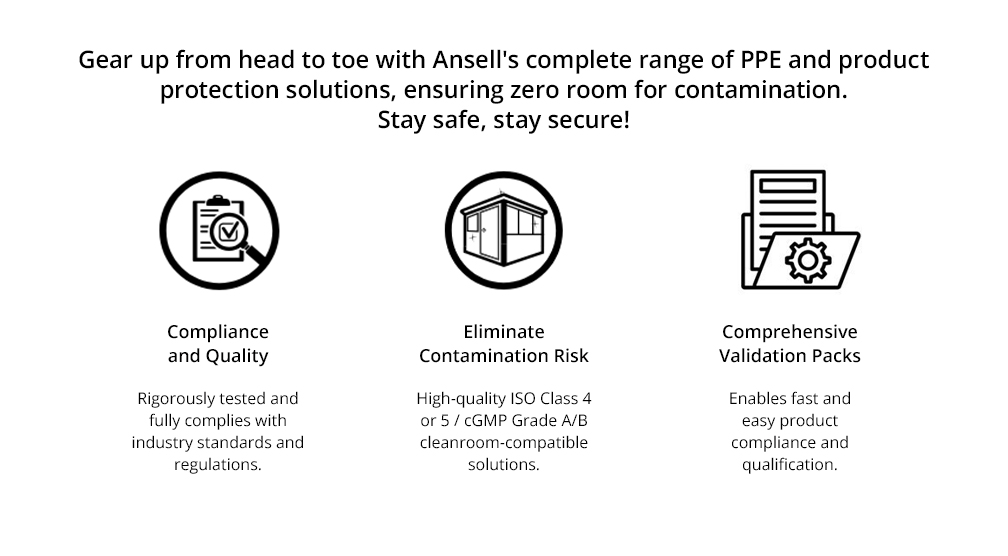 Gear up from head to toe with Ansell's complete range of PPE and product protection solutions, ensuring zero room for contamination.
Stay safe, stay secure!

Compliance and Quality

Rigorously tested and fully complies with industry standards and regulations.

Eliminate Contamination Risk

High-quality ISO Class 4 or 5 / cGMP Grade A/B cleanroom-compatible solutions.

Comprehensive Validation Packs

Enables fast and easy product compliance and qualification.